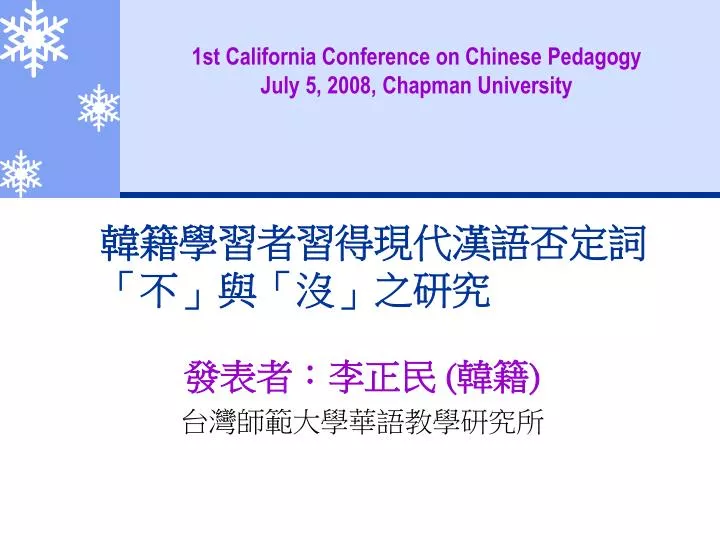 1st California Conference on Chinese Pedagogy
July 5, 2008, Chapman University

韓籍學習者習得現代漢語否定詞「不」與「沒」之研究

發表者：李正民 (韓籍)
台灣師範大學華語教學研究所